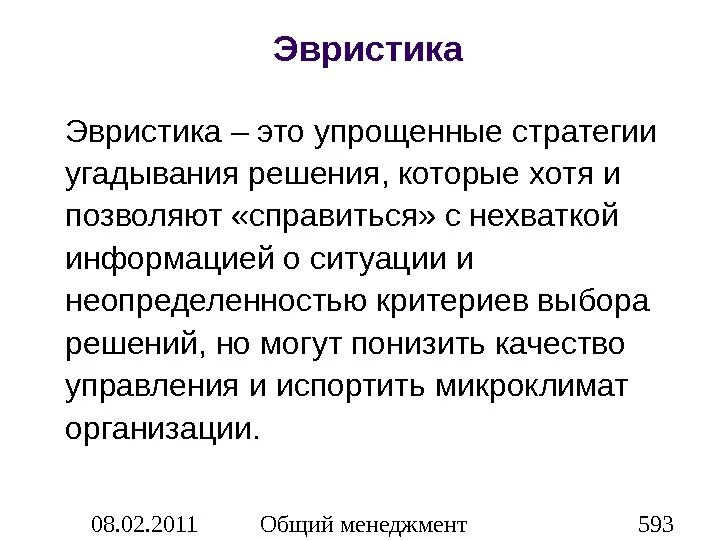 Эвристика

Эвристика – это упрощенные стратегии угадывания решения, которые хотя и позволяют «справиться» с нехваткой информацией о ситуации и неопределенностью критериев выбора решений, но могут понизить качество управления и испортить микроклимат организации.

08.02.2011 Общий менеджмент 593